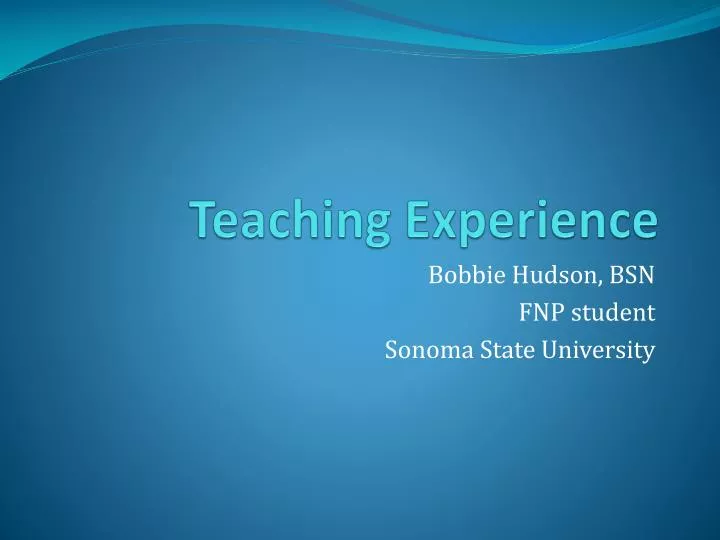 Teaching Experience

Bobbie Hudson, BSN
FNP student
Sonoma State University